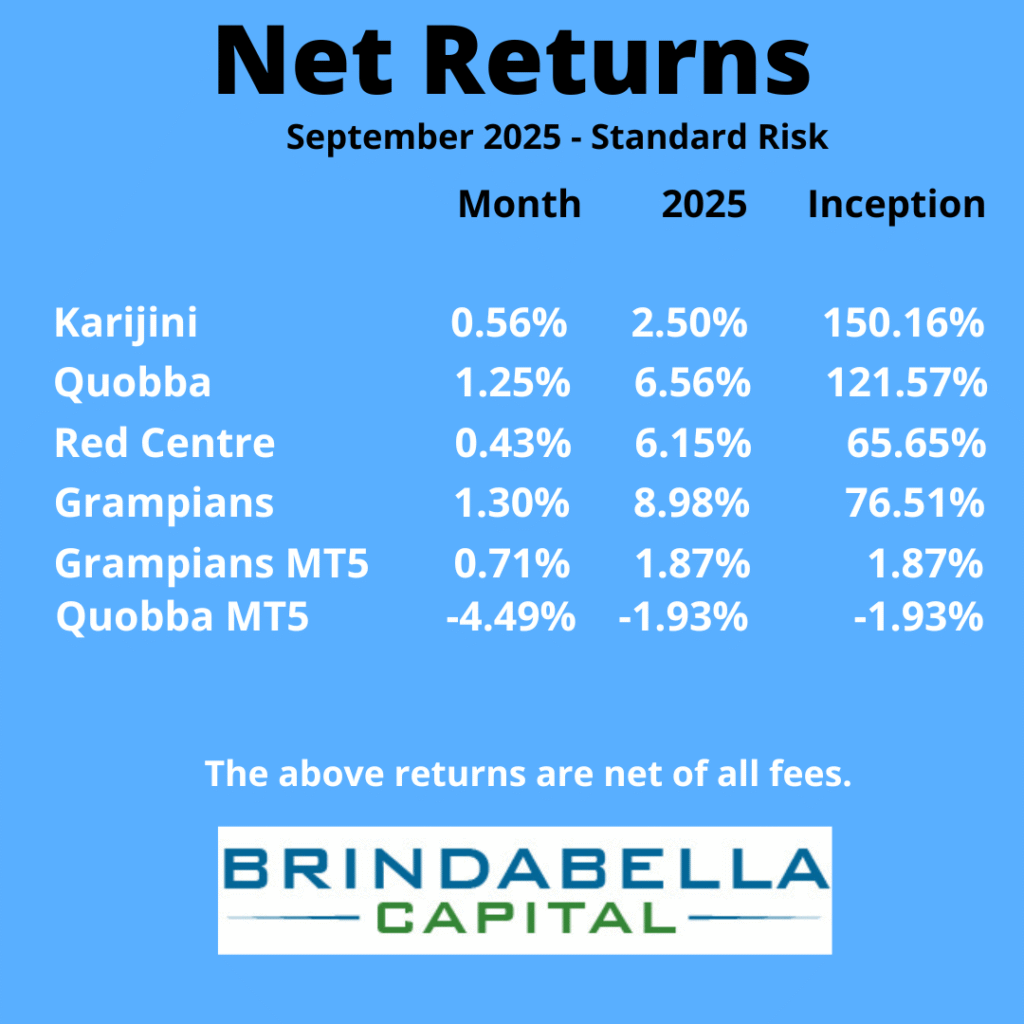 Net Returns

September 2025 - Standard Risk

| | Month | 2025 | Inception |
|---|---|---|---|
| Karijini | 0.56% | 2.50% | 150.16% |
| Quobba | 1.25% | 6.56% | 121.57% |
| Red Centre | 0.43% | 6.15% | 65.65% |
| Grampians | 1.30% | 8.98% | 76.51% |
| Grampians MT5 | 0.71% | 1.87% | 1.87% |
| Quobba MT5 | -4.49% | -1.93% | -1.93% |

The above returns are net of all fees.

BRINDABELLA
CAPITAL